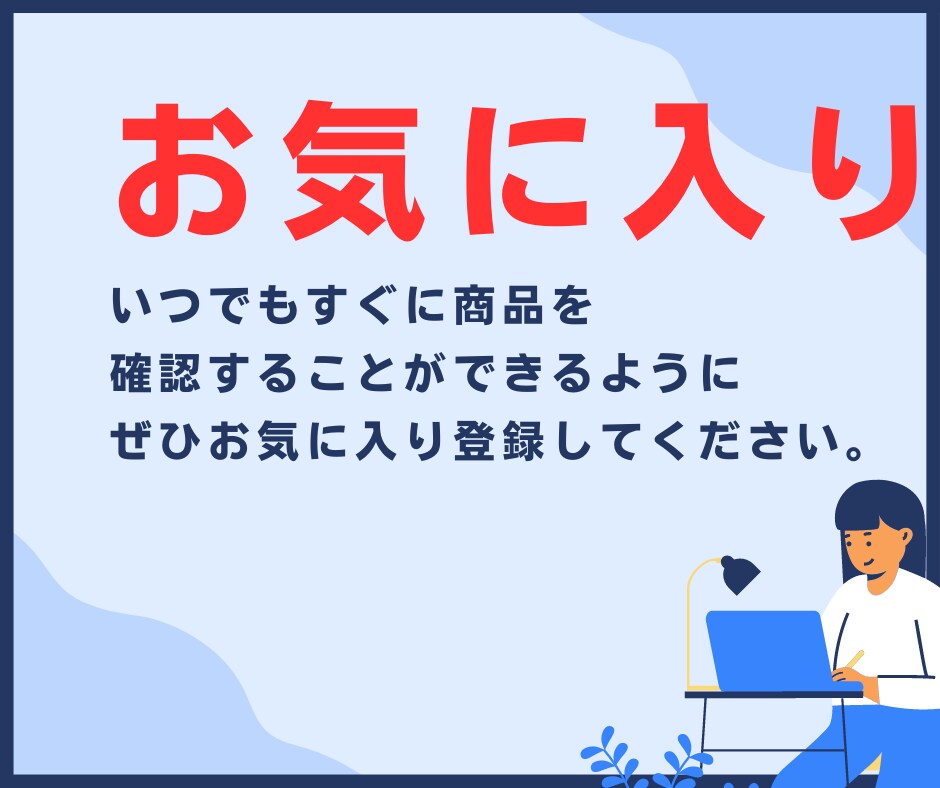 お気に入り

いつでもすぐに商品を
確認することができるように
ぜひお気に入り登録してください。